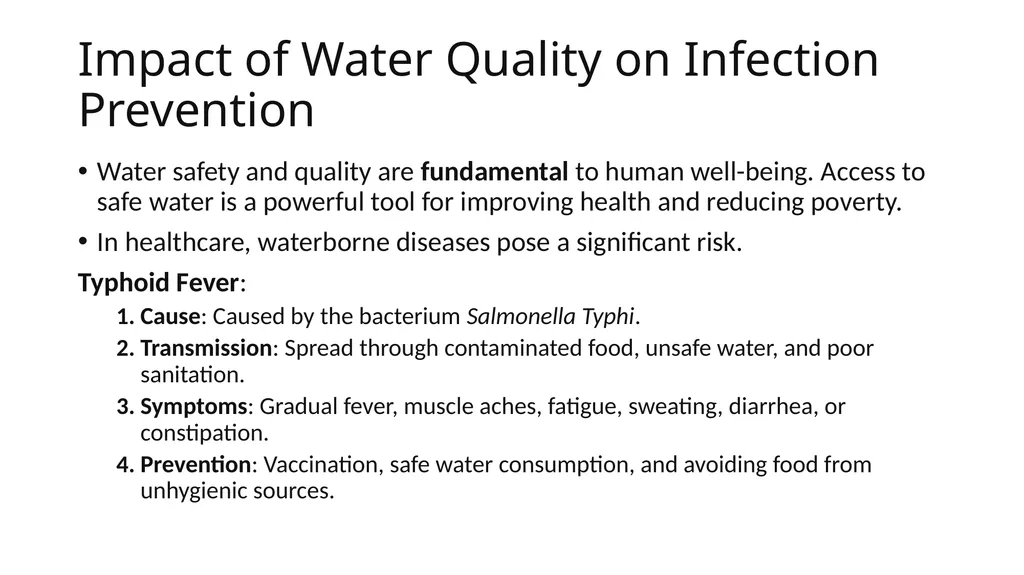 Impact of Water Quality on Infection Prevention

• Water safety and quality are fundamental to human well-being. Access to safe water is a powerful tool for improving health and reducing poverty.

• In healthcare, waterborne diseases pose a significant risk.

Typhoid Fever:

1. Cause: Caused by the bacterium Salmonella Typhi.
2. Transmission: Spread through contaminated food, unsafe water, and poor sanitation.
3. Symptoms: Gradual fever, muscle aches, fatigue, sweating, diarrhea, or constipation.
4. Prevention: Vaccination, safe water consumption, and avoiding food from unhygienic sources.